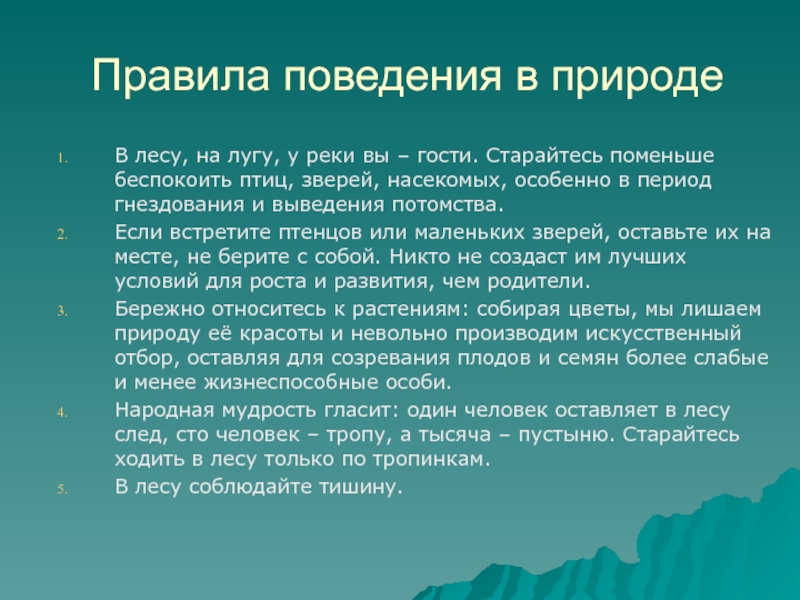 Правила поведения в природе

1. В лесу, на лугу, у реки вы – гости. Старайтесь поменьше беспокоить птиц, зверей, насекомых, особенно в период гнездования и выведения потомства.

2. Если встретите птенцов или маленьких зверей, оставьте их на месте, не берите с собой. Никто не создаст им лучших условий для роста и развития, чем родители.

3. Бережно относитесь к растениям: собирая цветы, мы лишаем природу её красоты и невольно производим искусственный отбор, оставляя для созревания плодов и семян более слабые и менее жизнеспособные особи.

4. Народная мудрость гласит: один человек оставляет в лесу след, сто человек – тропу, а тысяча – пустыню. Старайтесь ходить в лесу только по тропинкам.

5. В лесу соблюдайте тишину.